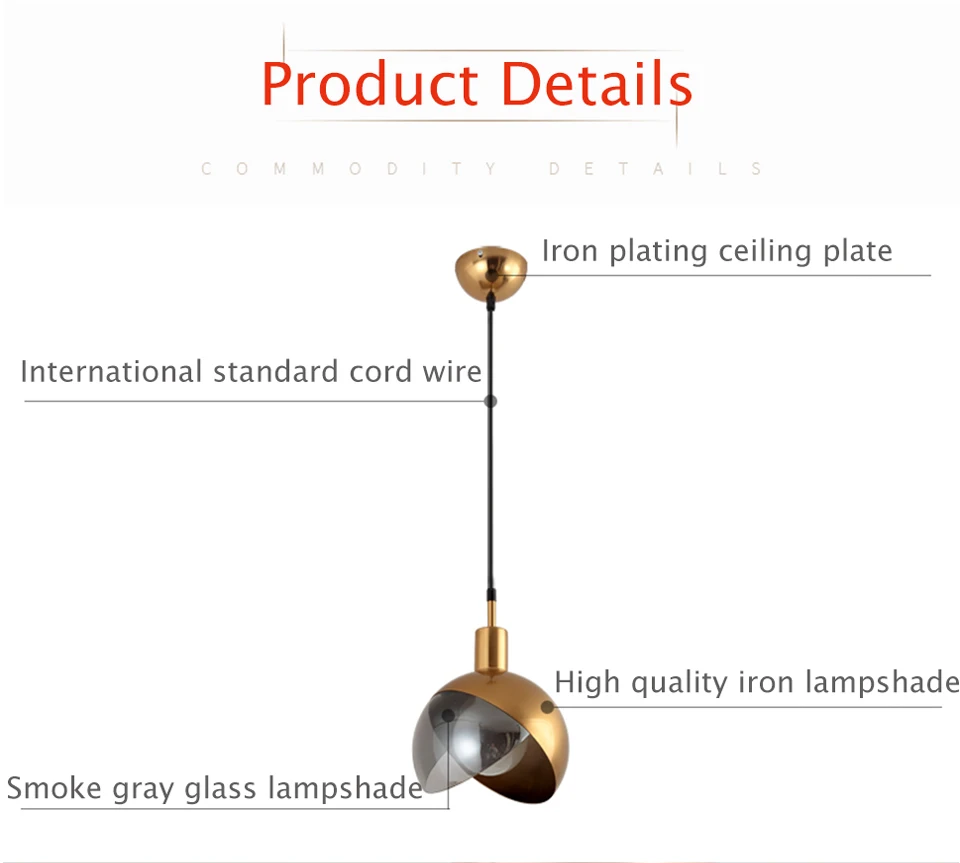 Product Details

COMMODITY DETAILS

Iron plating ceiling plate

International standard cord wire

High quality iron lampshade

Smoke gray glass lampshade